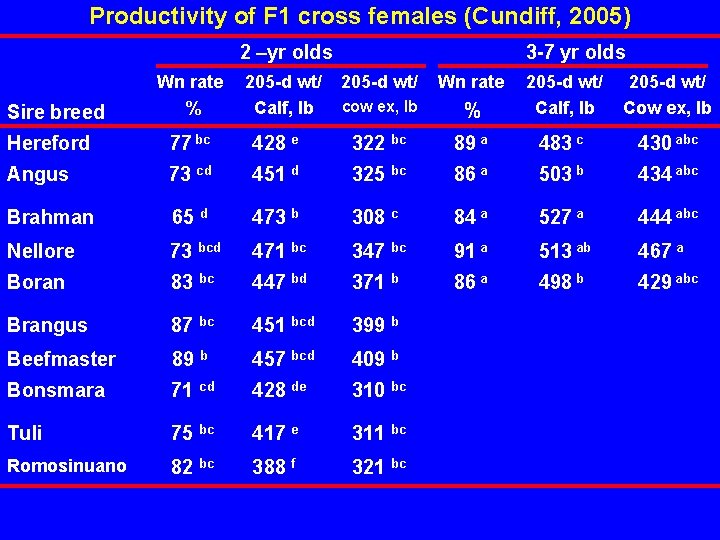 Productivity of F1 cross females (Cundiff, 2005)

| | 2 –yr olds | | | 3-7 yr olds | | |
|---|---|---|---|---|---|---|
| Sire breed | Wn rate % | 205-d wt/ Calf, lb | 205-d wt/ cow ex, lb | Wn rate % | 205-d wt/ Calf, lb | 205-d wt/ Cow ex, lb |
| Hereford | 77 $^{bc}$ | 428 $^{e}$ | 322 $^{bc}$ | 89 $^{a}$ | 483 $^{c}$ | 430 $^{abc}$ |
| Angus | 73 $^{cd}$ | 451 $^{d}$ | 325 $^{bc}$ | 86 $^{a}$ | 503 $^{b}$ | 434 $^{abc}$ |
| Brahman | 65 $^{d}$ | 473 $^{b}$ | 308 $^{c}$ | 84 $^{a}$ | 527 $^{a}$ | 444 $^{abc}$ |
| Nellore | 73 $^{bcd}$ | 471 $^{bc}$ | 347 $^{bc}$ | 91 $^{a}$ | 513 $^{ab}$ | 467 $^{a}$ |
| Boran | 83 $^{bc}$ | 447 $^{bd}$ | 371 $^{b}$ | 86 $^{a}$ | 498 $^{b}$ | 429 $^{abc}$ |
| Brangus | 87 $^{bc}$ | 451 $^{bcd}$ | 399 $^{b}$ | | | |
| Beefmaster | 89 $^{b}$ | 457 $^{bcd}$ | 409 $^{b}$ | | | |
| Bonsmara | 71 $^{cd}$ | 428 $^{de}$ | 310 $^{bc}$ | | | |
| Tuli | 75 $^{bc}$ | 417 $^{e}$ | 311 $^{bc}$ | | | |
| Romosinuano | 82 $^{bc}$ | 388 $^{f}$ | 321 $^{bc}$ | | | |